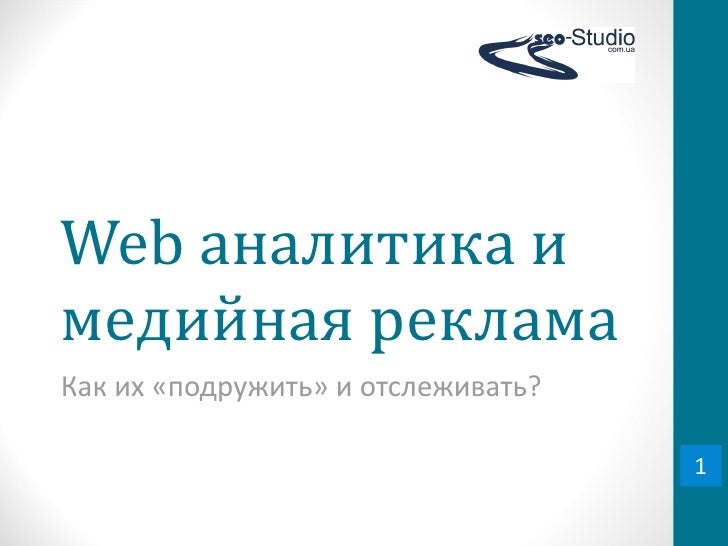 seo-Studio
com.ua

Web аналитика и медийная реклама

Как их «подружить» и отслеживать?

1